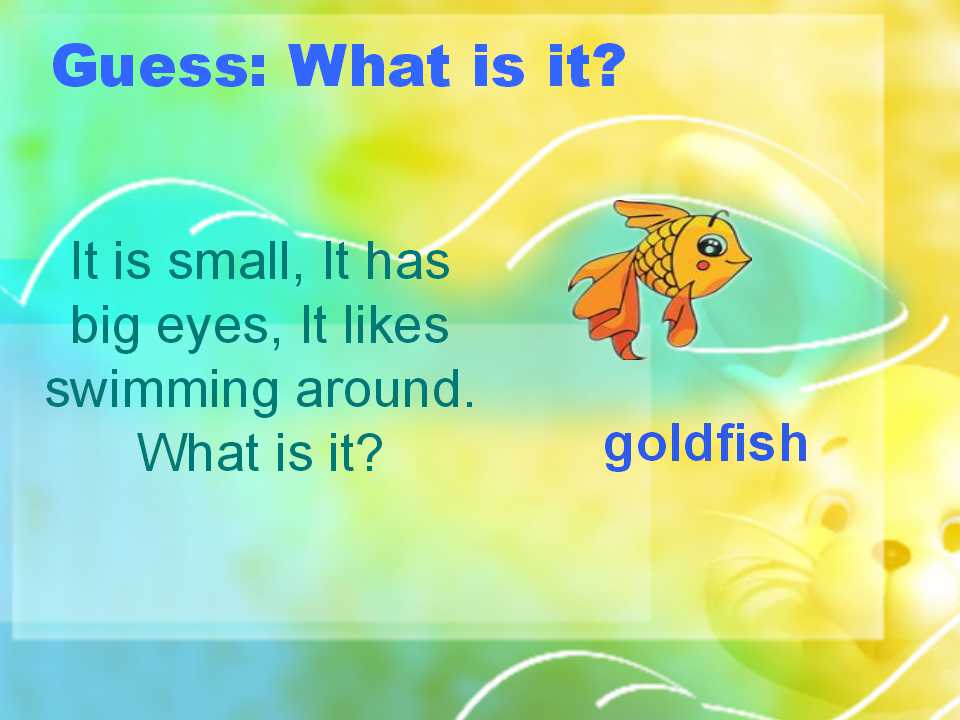 Guess: What is it?

It is small, It has big eyes, It likes swimming around. What is it?

goldfish